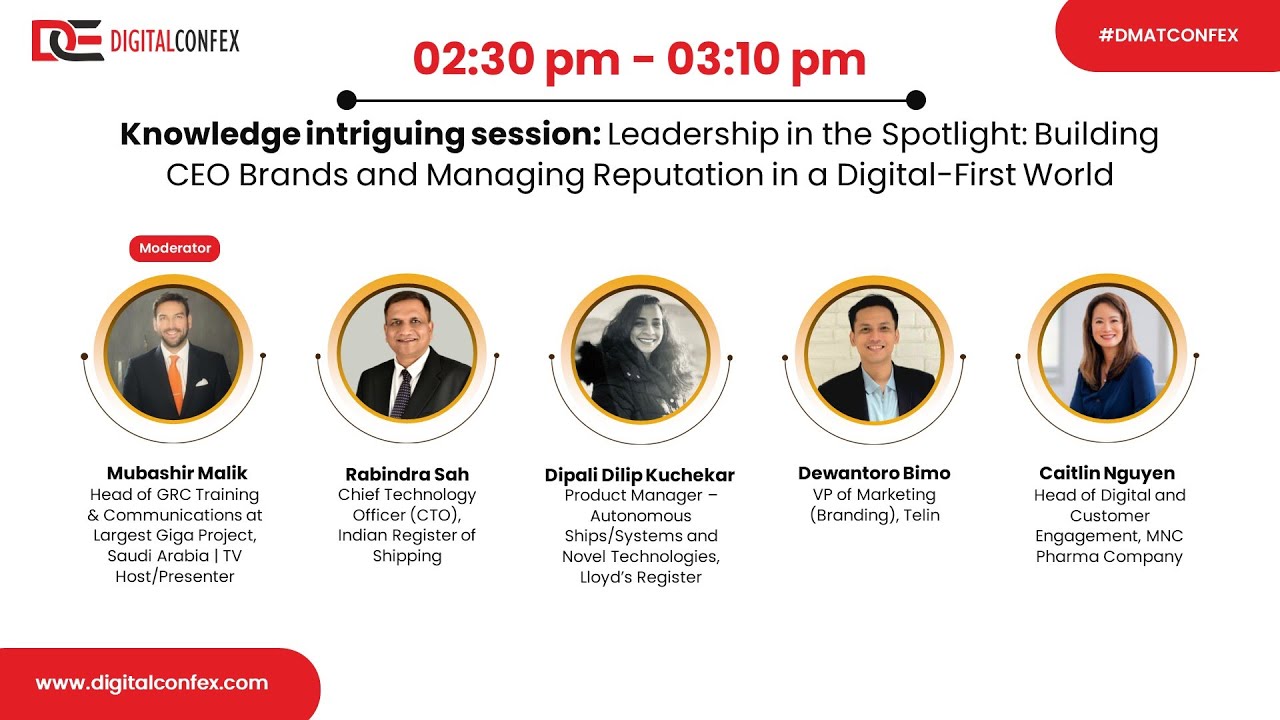 DIGITALCONFEX

#DMATCONFEX

02:30 pm - 03:10 pm

Knowledge intriguing session: Leadership in the Spotlight: Building CEO Brands and Managing Reputation in a Digital-First World

Moderator

Mubashir Malik
Head of GRC Training & Communications at Largest Giga Project, Saudi Arabia | TV Host/Presenter

Rabindra Sah
Chief Technology Officer (CTO), Indian Register of Shipping

Dipali Dilip Kuchekar
Product Manager – Autonomous Ships/Systems and Novel Technologies, Lloyd's Register

Dewantoro Bimo
VP of Marketing (Branding), Telin

Caitlin Nguyen
Head of Digital and Customer Engagement, MNC Pharma Company

www.digitalconfex.com